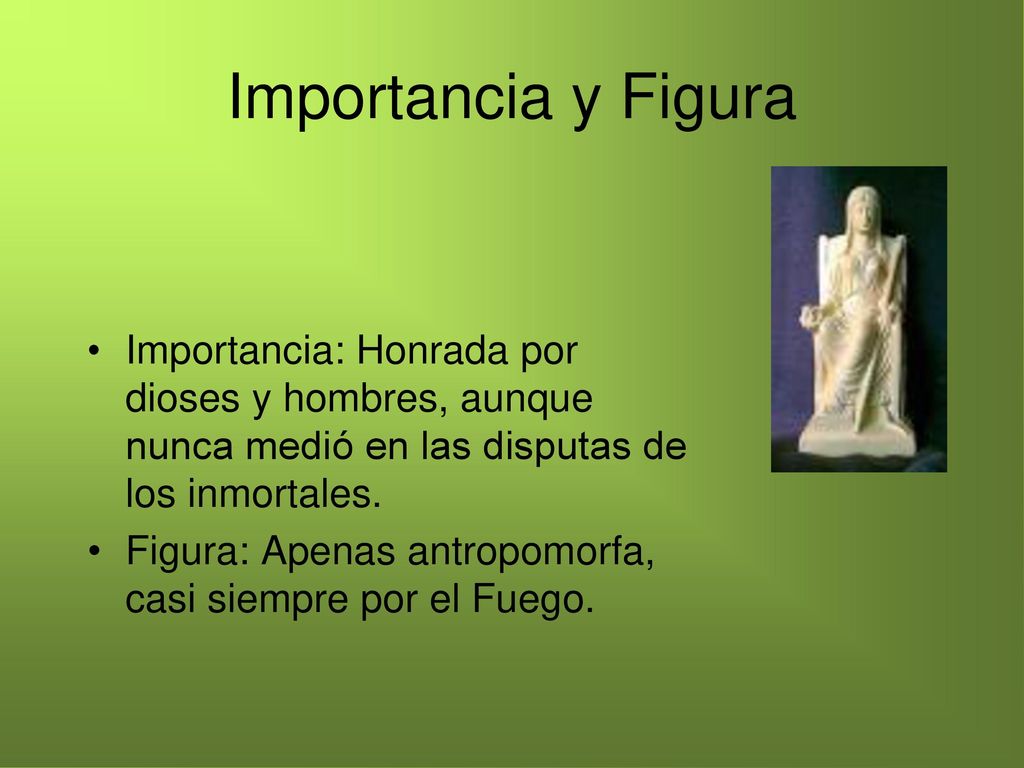 Importancia y Figura

• Importancia: Honrada por dioses y hombres, aunque nunca medió en las disputas de los inmortales.

• Figura: Apenas antropomorfa, casi siempre por el Fuego.